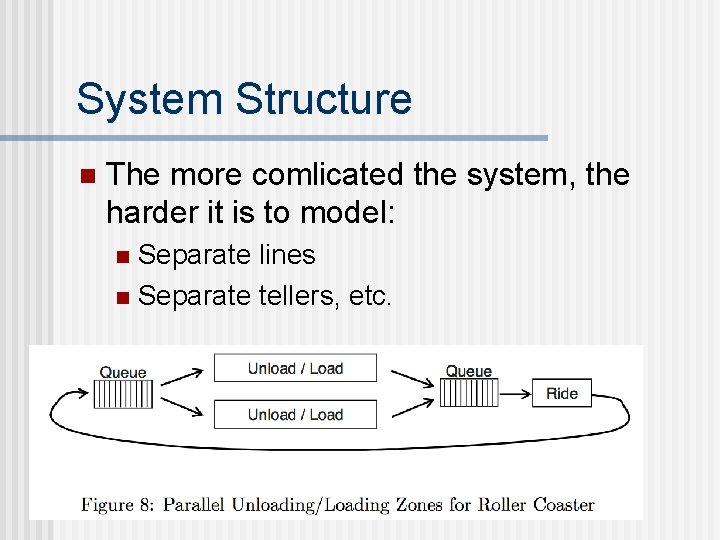 System Structure

The more comlicated the system, the harder it is to model:

Separate lines

Separate tellers, etc.

Queue

Unload / Load

Unload / Load

Queue

Ride

Figure 8: Parallel Unloading/Loading Zones for Roller Coaster